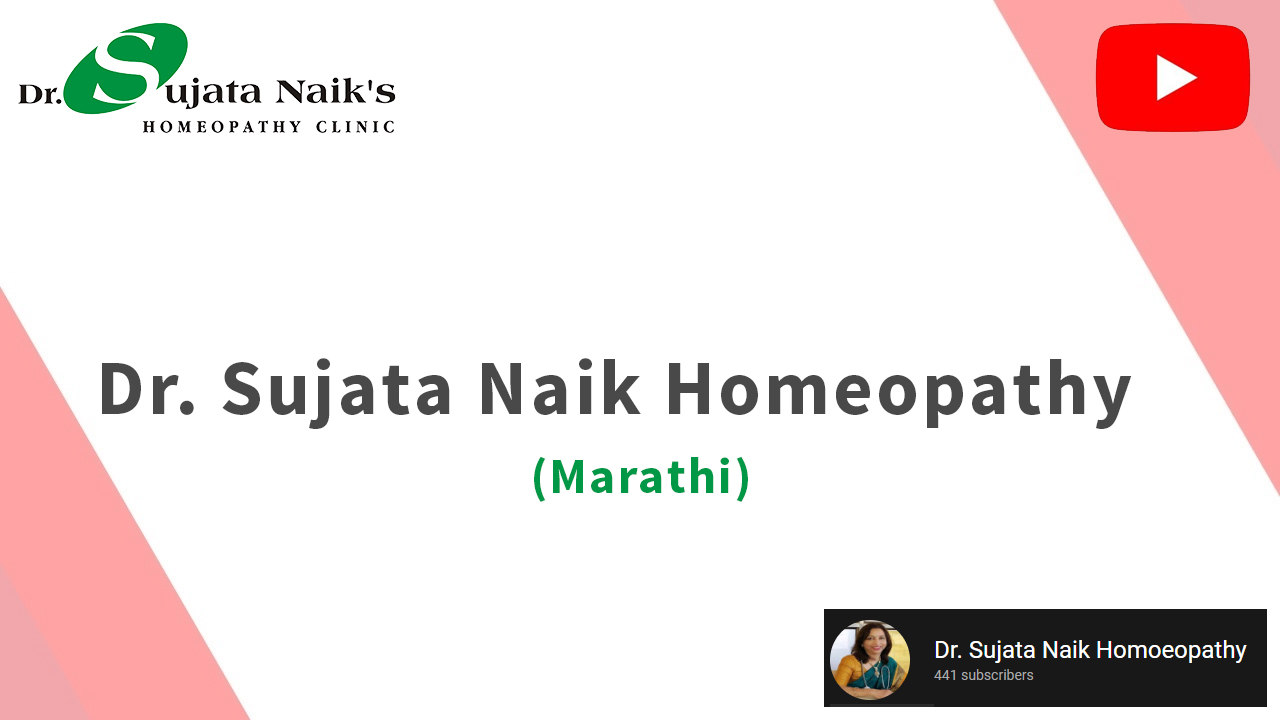 Dr. Sujata Naik's
HOMEOPATHY CLINIC

Dr. Sujata Naik Homeopathy
(Marathi)

Dr. Sujata Naik Homoeopathy
441 subscribers